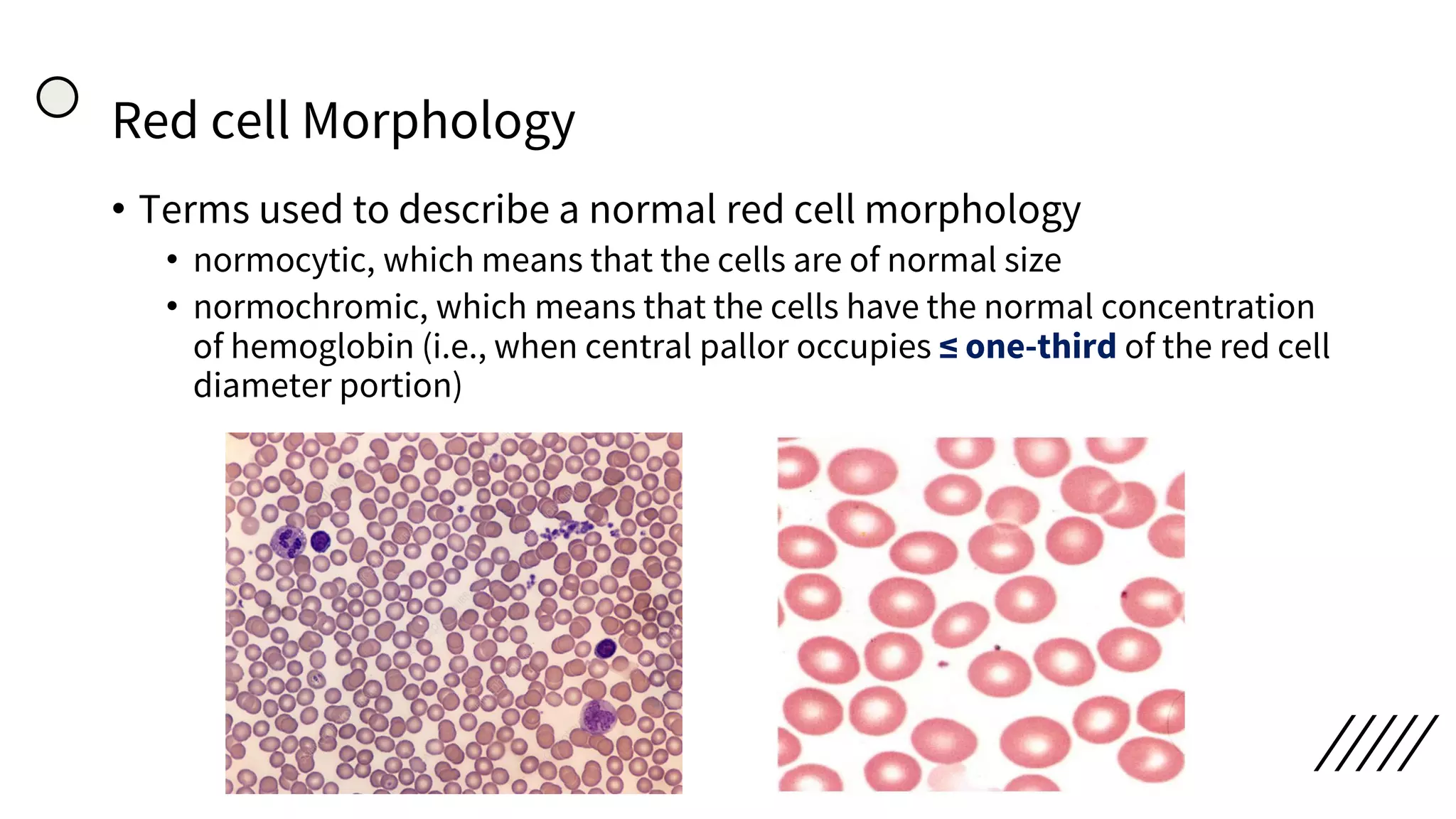 Red cell Morphology

• Terms used to describe a normal red cell morphology
  • normocytic, which means that the cells are of normal size
  • normochromic, which means that the cells have the normal concentration of hemoglobin (i.e., when central pallor occupies ≤ one-third of the red cell diameter portion)